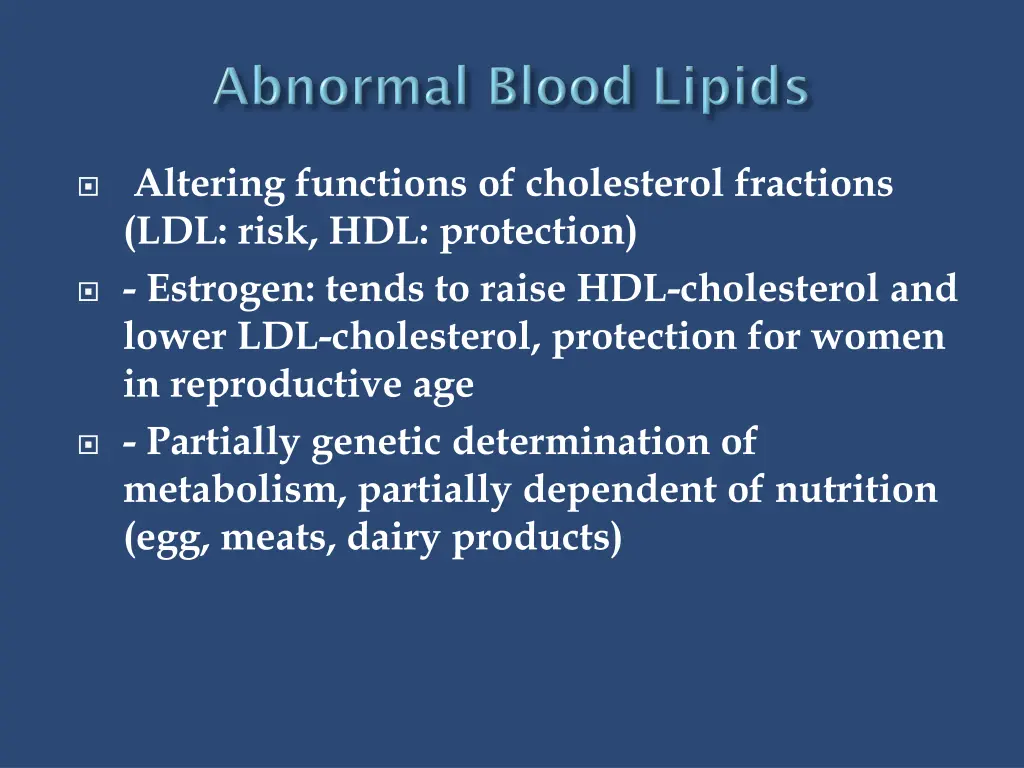 Abnormal Blood Lipids

Altering functions of cholesterol fractions (LDL: risk, HDL: protection)

- Estrogen: tends to raise HDL-cholesterol and lower LDL-cholesterol, protection for women in reproductive age

- Partially genetic determination of metabolism, partially dependent of nutrition (egg, meats, dairy products)